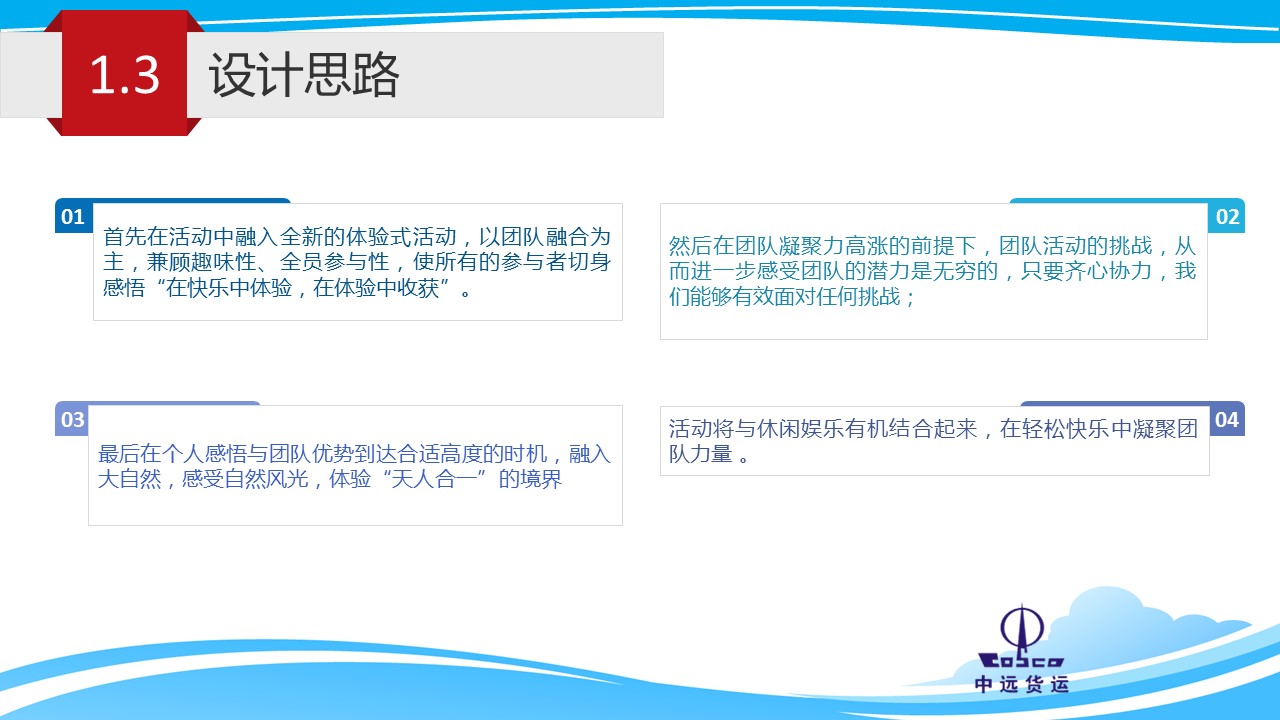 1.3 设计思路

01
首先在活动中融入全新的体验式活动，以团队融合为主，兼顾趣味性、全员参与性，使所有的参与者切身感悟“在快乐中体验，在体验中收获”。

02
然后在团队凝聚力高涨的前提下，团队活动的挑战，从而进一步感受团队的潜力是无穷的，只要齐心协力，我们能够有效面对任何挑战；

03
最后在个人感悟与团队优势到达合适高度的时机，融入大自然，感受自然风光，体验“天人合一”的境界

04
活动将与休闲娱乐有机结合起来，在轻松快乐中凝聚团队力量 。

COSCO
中远货运